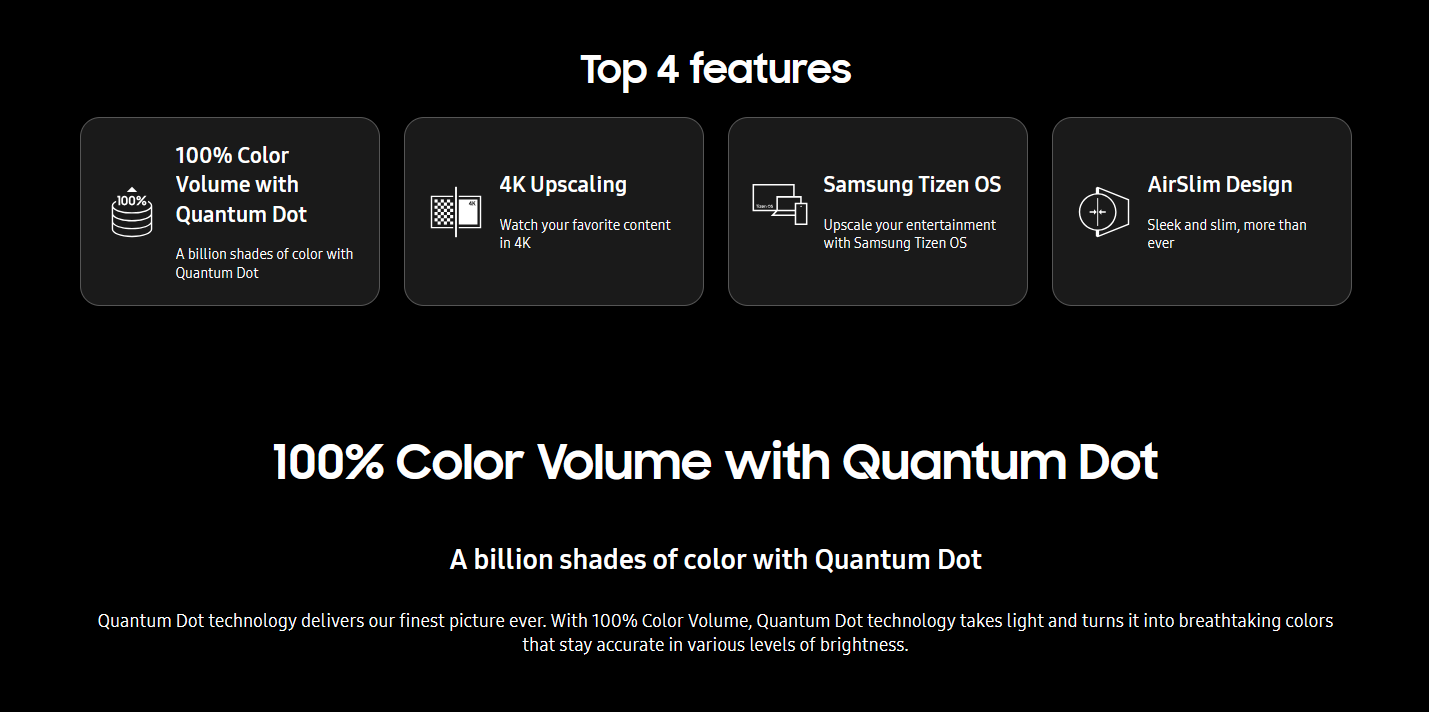 Top 4 features

100%

100% Color Volume with Quantum Dot

A billion shades of color with Quantum Dot

4K

4K Upscaling

Watch your favorite content in 4K

Tizen OS

Samsung Tizen OS

Upscale your entertainment with Samsung Tizen OS

AirSlim Design

Sleek and slim, more than ever

100% Color Volume with Quantum Dot

A billion shades of color with Quantum Dot

Quantum Dot technology delivers our finest picture ever. With 100% Color Volume, Quantum Dot technology takes light and turns it into breathtaking colors that stay accurate in various levels of brightness.